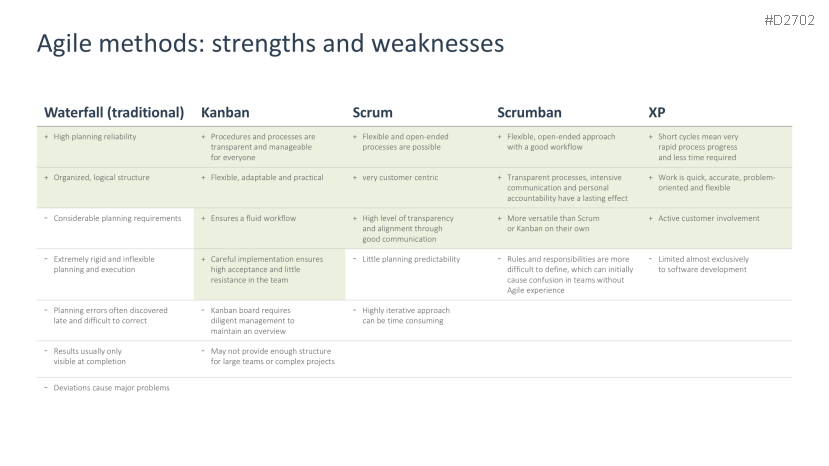 #D2702

Agile methods: strengths and weaknesses

| Waterfall (traditional) | Kanban | Scrum | Scrumban | XP |
|---|---|---|---|---|
| + High planning reliability | + Procedures and processes are transparent and manageable for everyone | + Flexible and open-ended processes are possible | + Flexible, open-ended approach with a good workflow | + Short cycles mean very rapid process progress and less time required |
| + Organized, logical structure | + Flexible, adaptable and practical | + very customer centric | + Transparent processes, intensive communication and personal accountability have a lasting effect | + Work is quick, accurate, problem-oriented and flexible |
| - Considerable planning requirements | + Ensures a fluid workflow | + High level of transparency and alignment through good communication | + More versatile than Scrum or Kanban on their own | + Active customer involvement |
| - Extremely rigid and inflexible planning and execution | + Careful implementation ensures high acceptance and little resistance in the team | - Little planning predictability | - Rules and responsibilities are more difficult to define, which can initially cause confusion in teams without Agile experience | - Limited almost exclusively to software development |
| - Planning errors often discovered late and difficult to correct | - Kanban board requires diligent management to maintain an overview | - Highly iterative approach can be time consuming | | |
| - Results usually only visible at completion | - May not provide enough structure for large teams or complex projects | | | |
| - Deviations cause major problems | | | | |